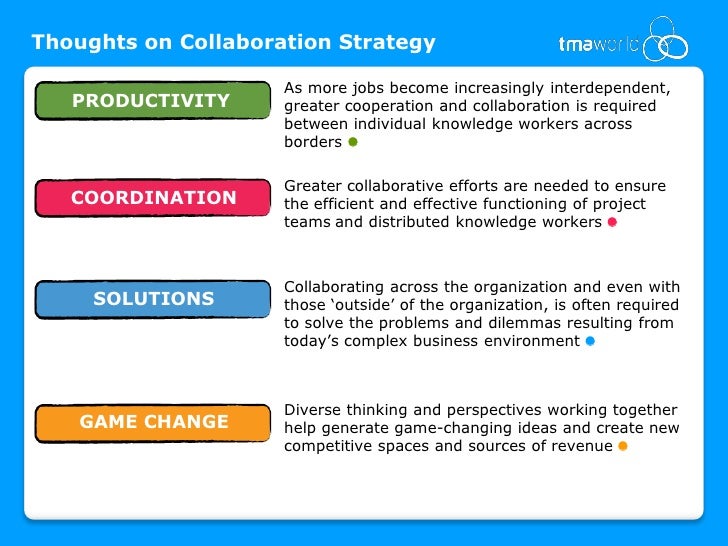 Thoughts on Collaboration Strategy

tmaworld

PRODUCTIVITY

As more jobs become increasingly interdependent, greater cooperation and collaboration is required between individual knowledge workers across borders

COORDINATION

Greater collaborative efforts are needed to ensure the efficient and effective functioning of project teams and distributed knowledge workers

SOLUTIONS

Collaborating across the organization and even with those ‘outside’ of the organization, is often required to solve the problems and dilemmas resulting from today’s complex business environment

GAME CHANGE

Diverse thinking and perspectives working together help generate game-changing ideas and create new competitive spaces and sources of revenue